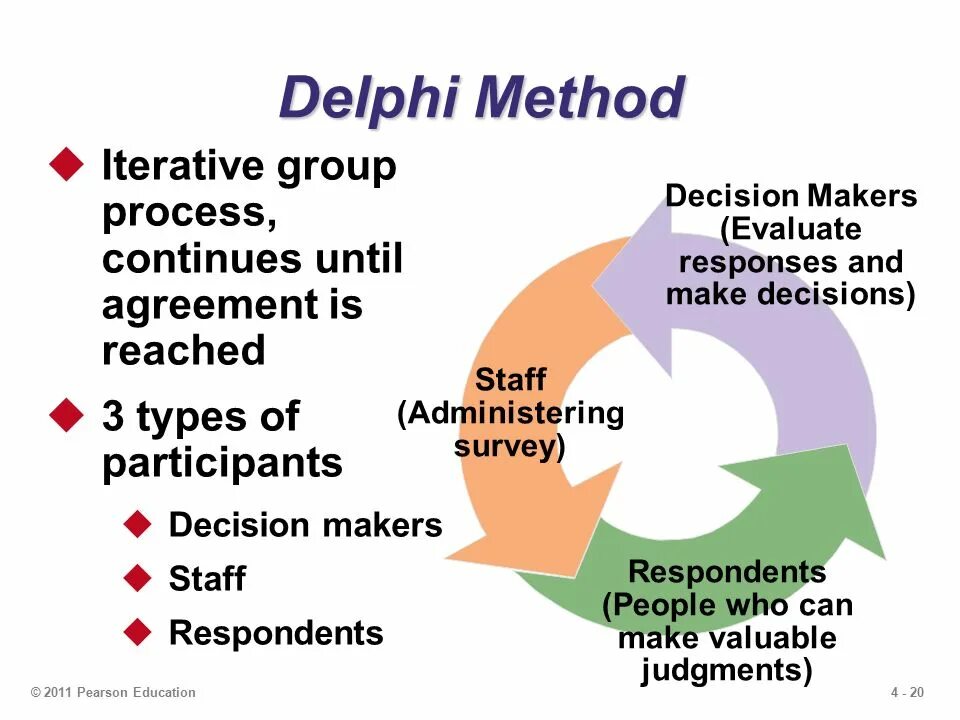 Delphi Method

◆ Iterative group process, continues until agreement is reached

◆ 3 types of participants

◆ Decision makers

◆ Staff

◆ Respondents

Decision Makers (Evaluate responses and make decisions)

Staff (Administering survey)

Respondents (People who can make valuable judgments)

© 2011 Pearson Education

4 - 20